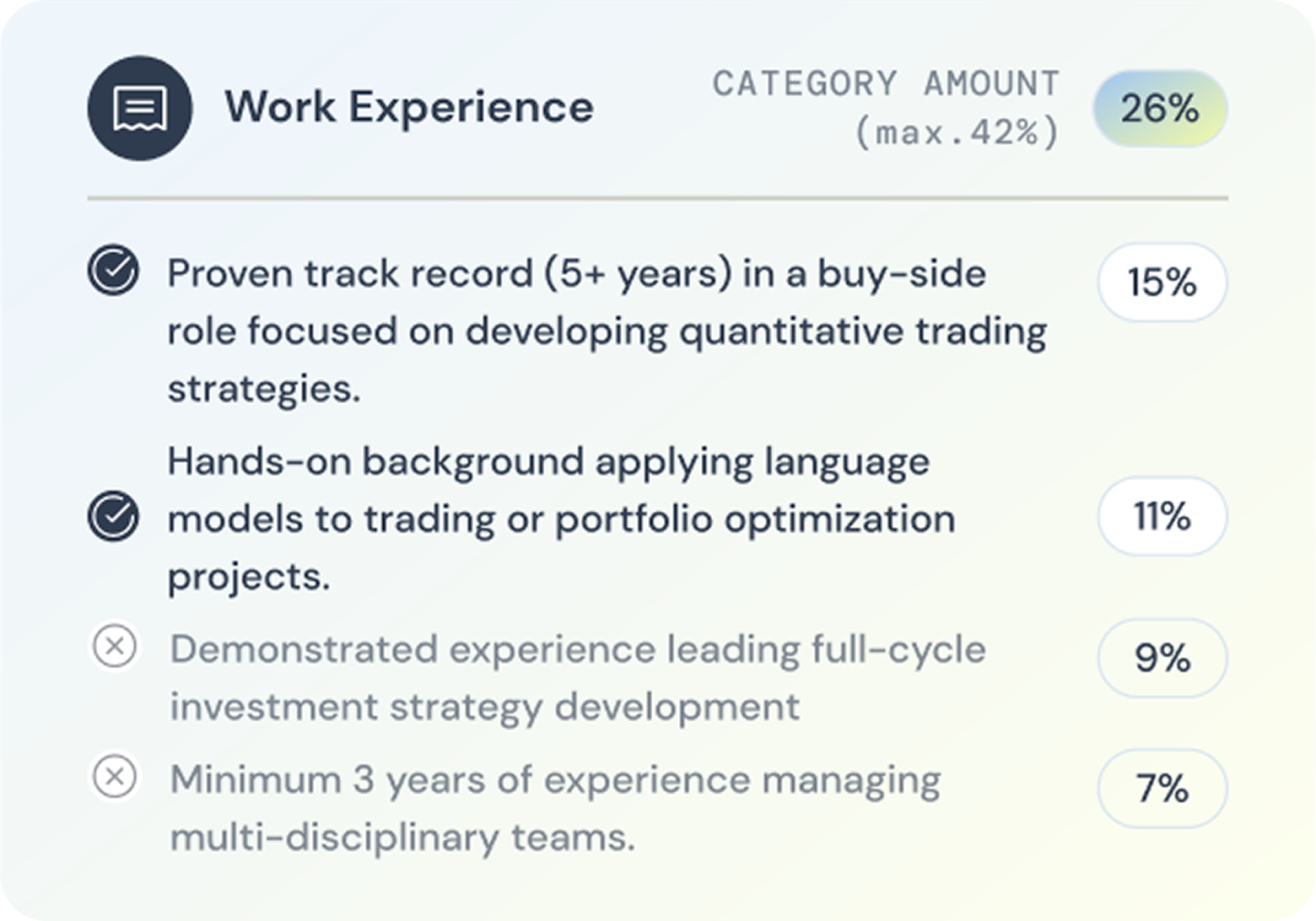 Work Experience

CATEGORY AMOUNT (max.42%)

26%

Proven track record (5+ years) in a buy-side role focused on developing quantitative trading strategies.

15%

Hands-on background applying language models to trading or portfolio optimization projects.

11%

Demonstrated experience leading full-cycle investment strategy development

9%

Minimum 3 years of experience managing multi-disciplinary teams.

7%